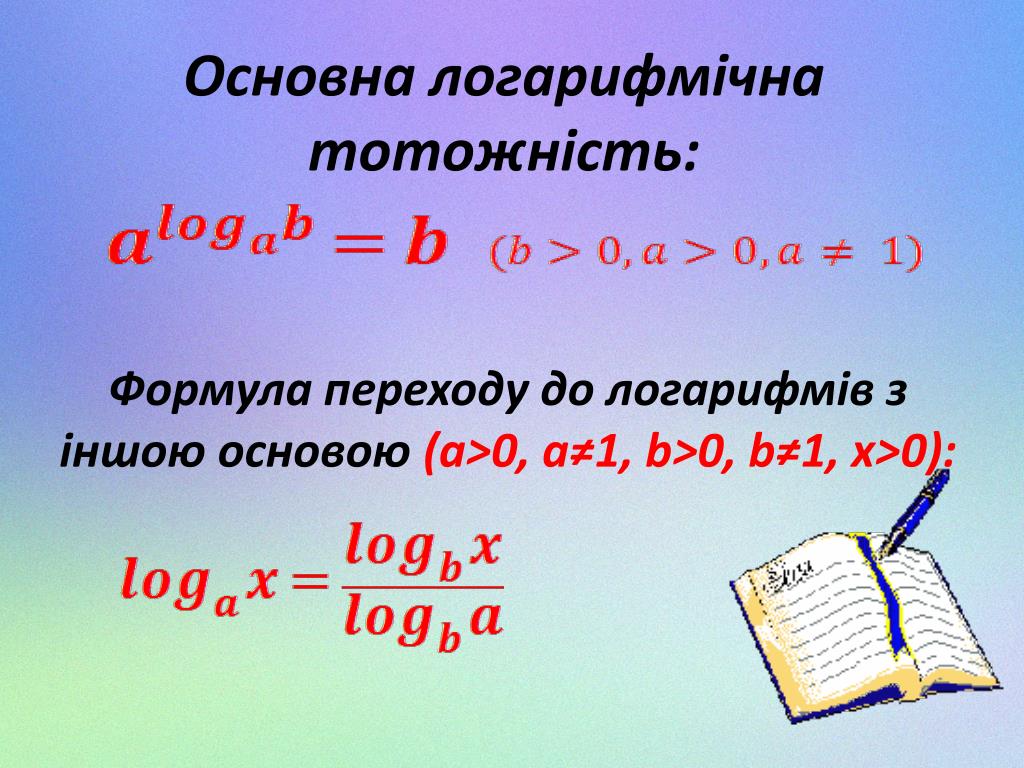 Основна логарифмічна тотожність:

$a^{\log_a b} = b$ $(b > 0, a > 0, a \neq 1)$

Формула переходу до логарифмів з іншою основою (a>0, a≠1, b>0, b≠1, x>0):

$\log_a x = \frac{\log_b x}{\log_b a}$